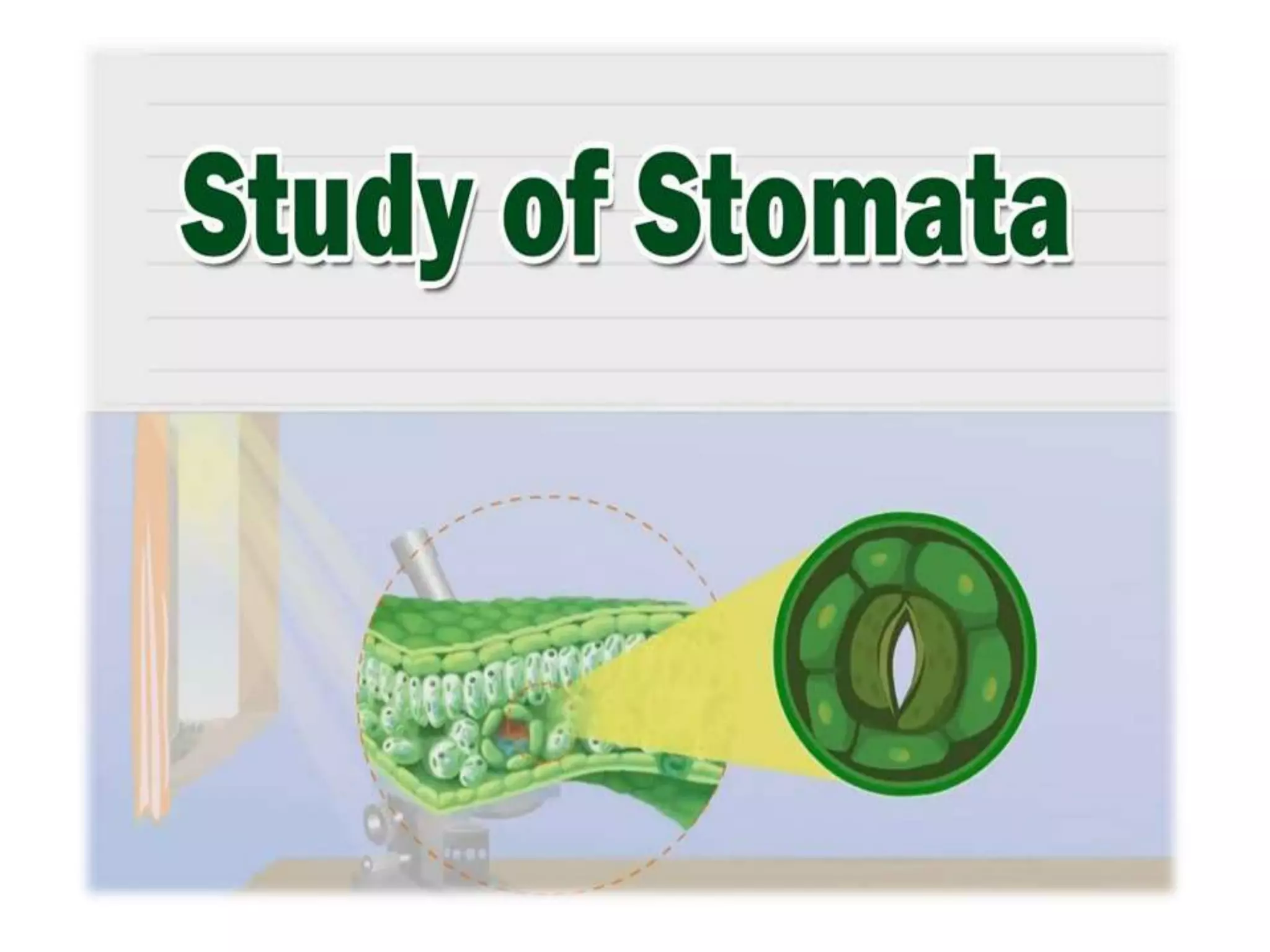 Study of Stomata